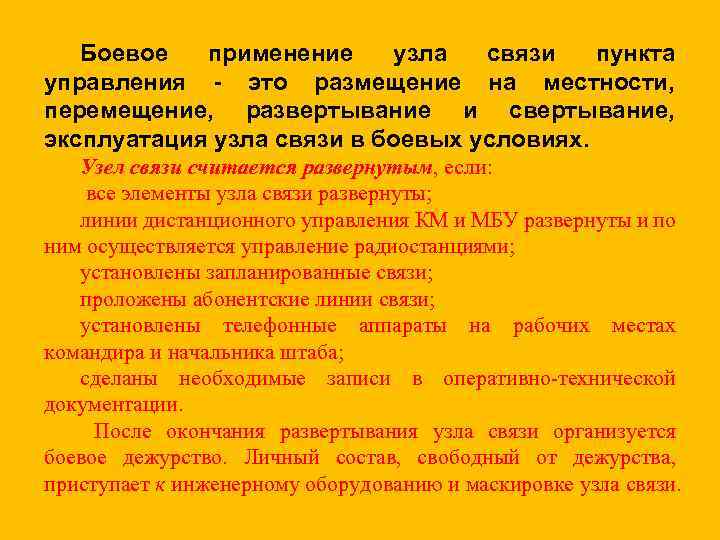 Боевое применение узла связи пункта управления - это размещение на местности, перемещение, развертывание и свертывание, эксплуатация узла связи в боевых условиях.

Узел связи считается развернутым, если:

все элементы узла связи развернуты;

линии дистанционного управления КМ и МБУ развернуты и по ним осуществляется управление радиостанциями;

установлены запланированные связи;

проложены абонентские линии связи;

установлены телефонные аппараты на рабочих местах командира и начальника штаба;

сделаны необходимые записи в оперативно-технической документации.

После окончания развертывания узла связи организуется боевое дежурство. Личный состав, свободный от дежурства, приступает к инженерному оборудованию и маскировке узла связи.